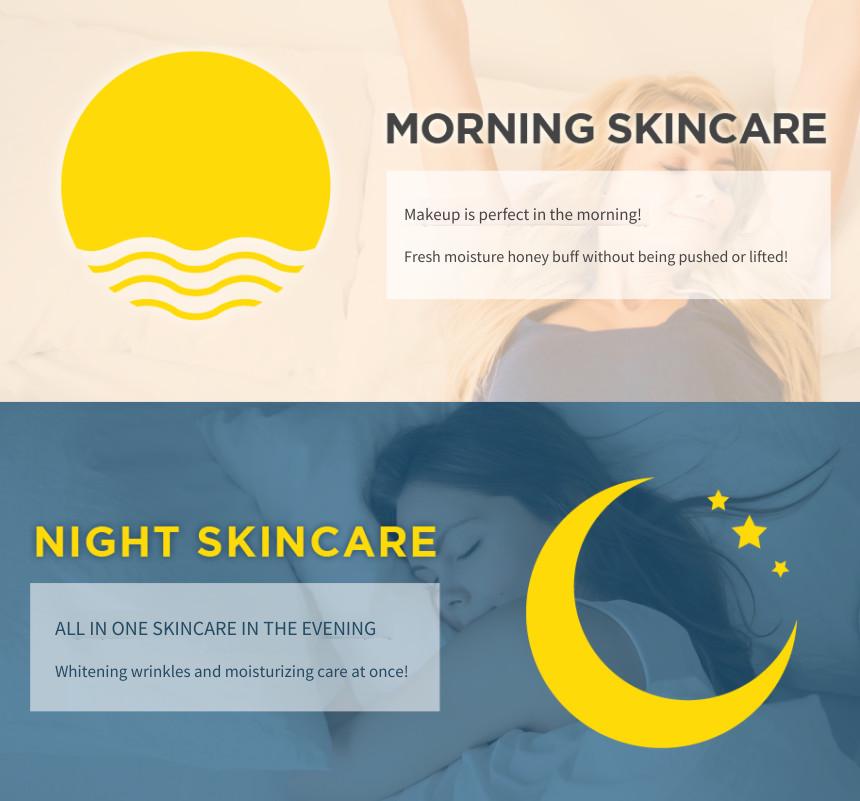 MORNING SKINCARE

Makeup is perfect in the morning!

Fresh moisture honey buff without being pushed or lifted!

NIGHT SKINCARE

ALL IN ONE SKINCARE IN THE EVENING

Whitening wrinkles and moisturizing care at once!